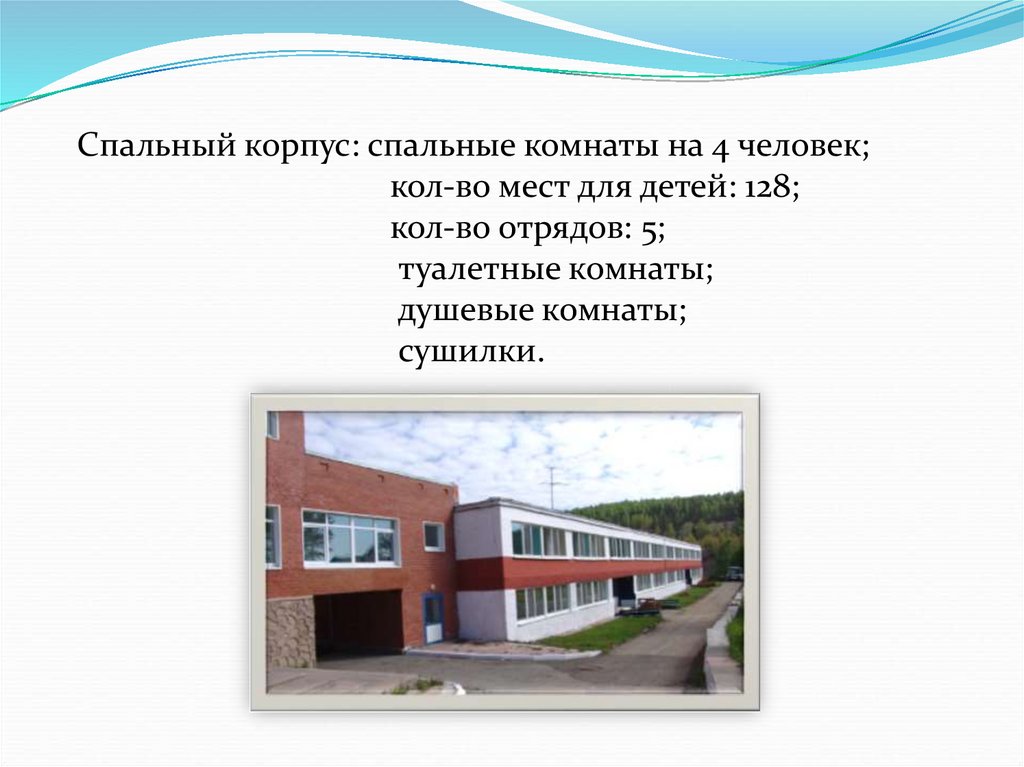 Спальный корпус: спальные комнаты на 4 человек;
кол-во мест для детей: 128;
кол-во отрядов: 5;
туалетные комнаты;
душевые комнаты;
сушилки.